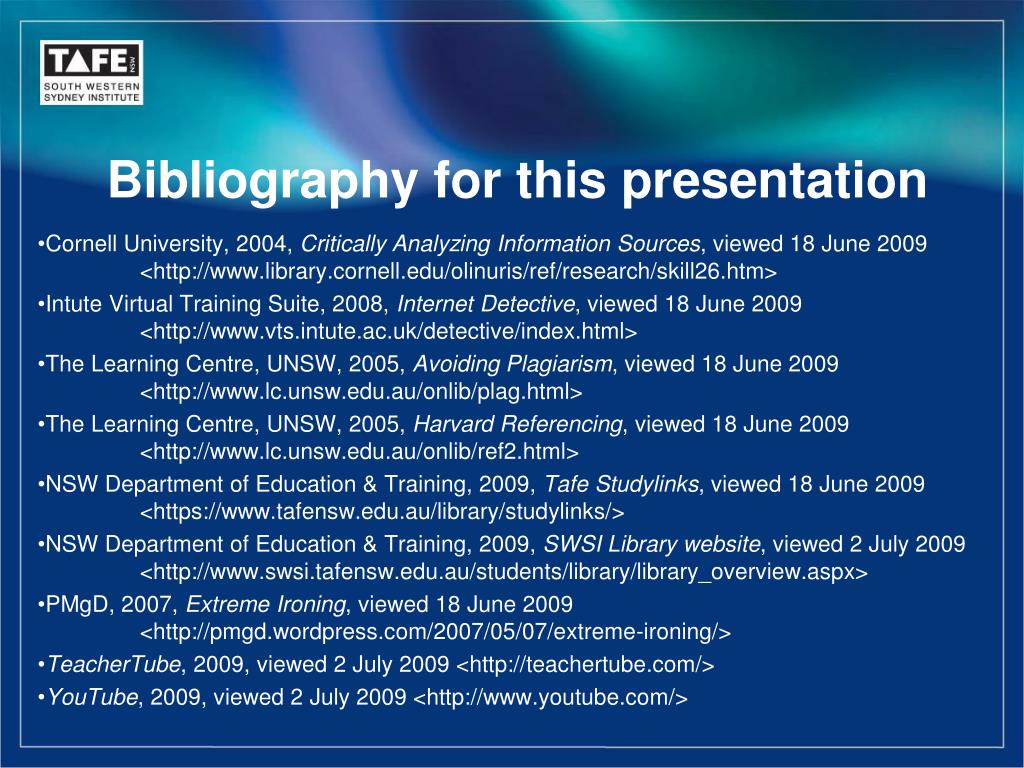 TAFE NSW
SOUTH WESTERN SYDNEY INSTITUTE

Bibliography for this presentation

•Cornell University, 2004, Critically Analyzing Information Sources, viewed 18 June 2009 <http://www.library.cornell.edu/olinuris/ref/research/skill26.htm>

•Intute Virtual Training Suite, 2008, Internet Detective, viewed 18 June 2009 <http://www.vts.intute.ac.uk/detective/index.html>

•The Learning Centre, UNSW, 2005, Avoiding Plagiarism, viewed 18 June 2009 <http://www.lc.unsw.edu.au/onlib/plag.html>

•The Learning Centre, UNSW, 2005, Harvard Referencing, viewed 18 June 2009 <http://www.lc.unsw.edu.au/onlib/ref2.html>

•NSW Department of Education & Training, 2009, Tafe Studylinks, viewed 18 June 2009 <https://www.tafensw.edu.au/library/studylinks/>

•NSW Department of Education & Training, 2009, SWSI Library website, viewed 2 July 2009 <http://www.swsi.tafensw.edu.au/students/library/library_overview.aspx>

•PMgD, 2007, Extreme Ironing, viewed 18 June 2009 <http://pmgd.wordpress.com/2007/05/07/extreme-ironing/>

•TeacherTube, 2009, viewed 2 July 2009 <http://teachertube.com/>

•YouTube, 2009, viewed 2 July 2009 <http://www.youtube.com/>